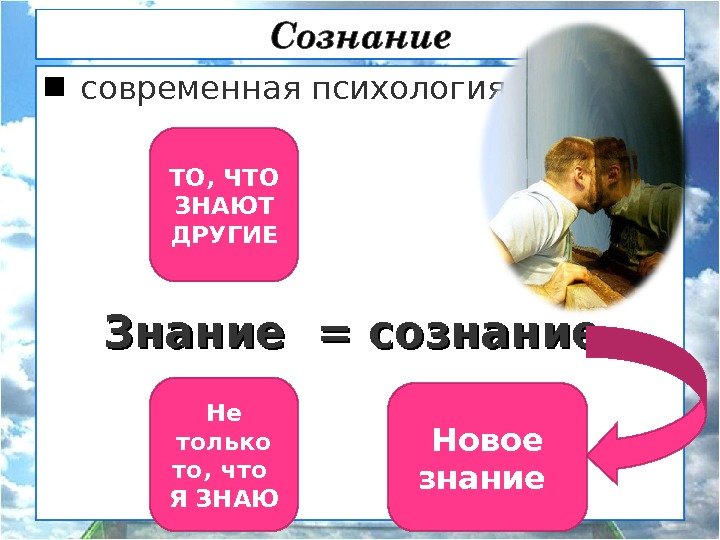 Сознание

■ современная психология

ТО, ЧТО ЗНАЮТ ДРУГИЕ

Знание = сознание

Не только то, что Я ЗНАЮ

Новое знание